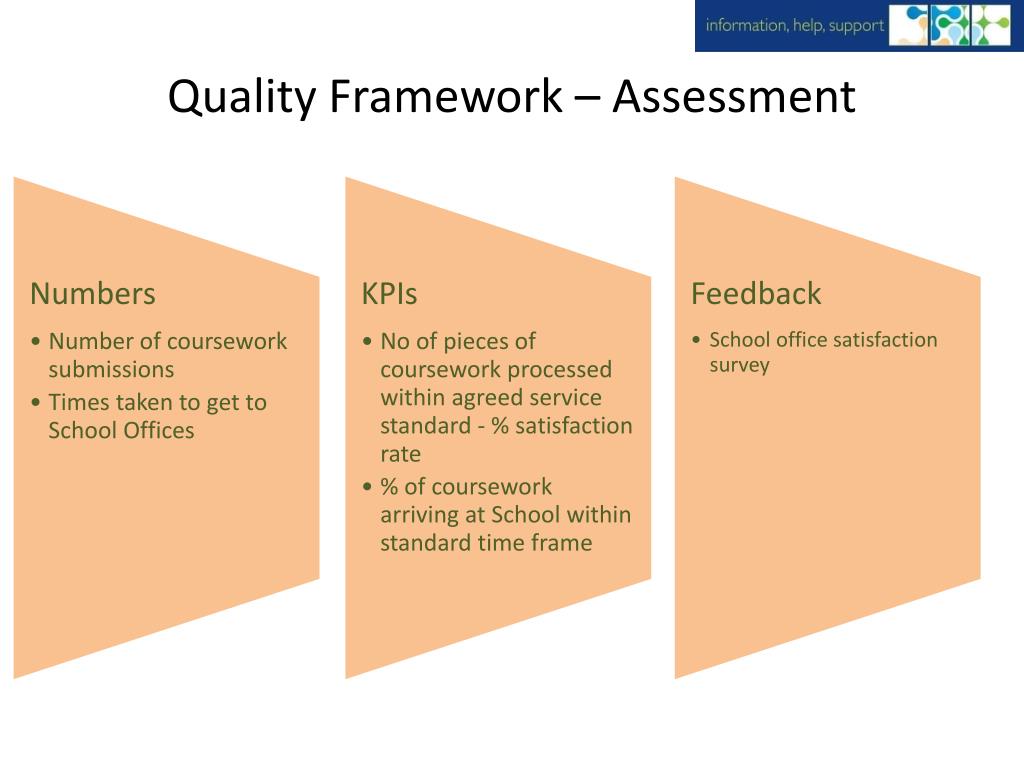 information, help, support

Quality Framework – Assessment

Numbers

• Number of coursework submissions
• Times taken to get to School Offices

KPIs

• No of pieces of coursework processed within agreed service standard - % satisfaction rate
• % of coursework arriving at School within standard time frame

Feedback

• School office satisfaction survey